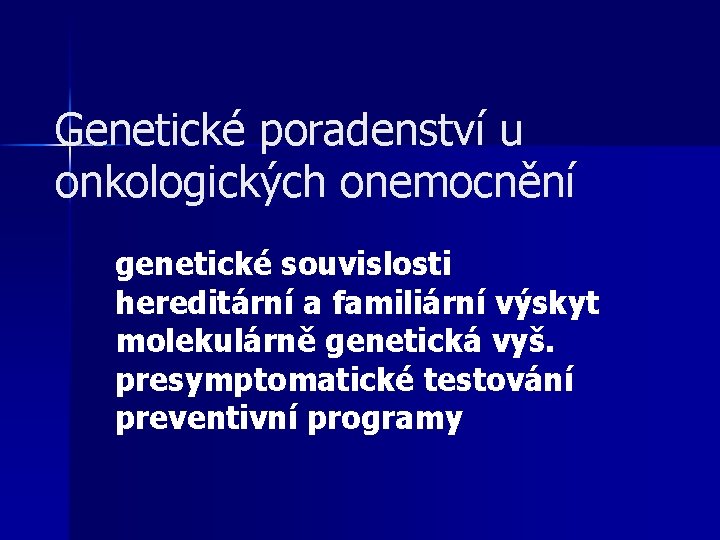 Genetické poradenství u onkologických onemocnění

genetické souvislosti
hereditární a familiární výskyt
molekulárně genetická vyš.
presymptomatické testování
preventivní programy